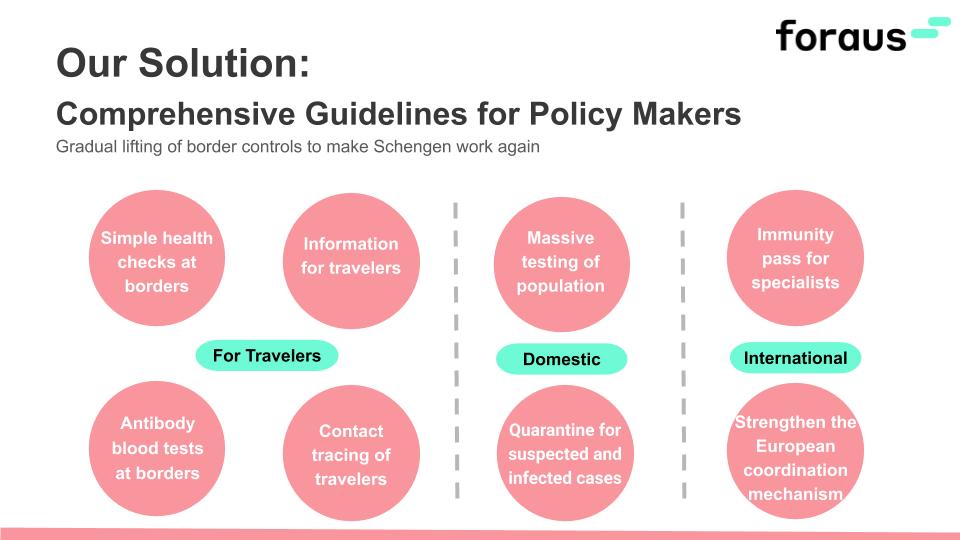 foraus

Our Solution:

Comprehensive Guidelines for Policy Makers

Gradual lifting of border controls to make Schengen work again

Simple health checks at borders

Information for travelers

For Travelers

Antibody blood tests at borders

Contact tracing of travelers

Massive testing of population

Domestic

Quarantine for suspected and infected cases

Immunity pass for specialists

International

Strengthen the European coordination mechanism